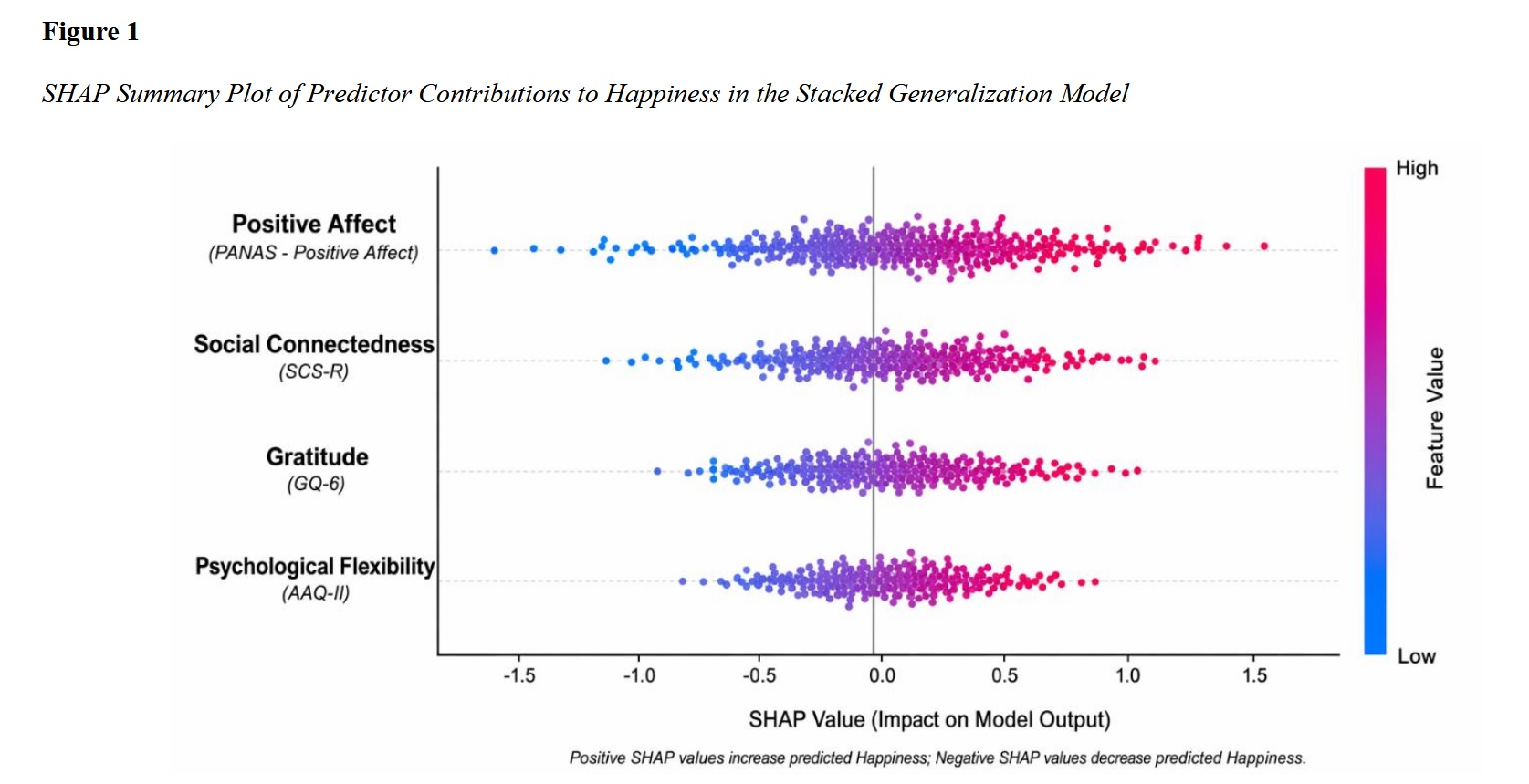 Figure 1

SHAP Summary Plot of Predictor Contributions to Happiness in the Stacked Generalization Model

Positive Affect
(PANAS - Positive Affect)

Social Connectedness
(SCS-R)

Gratitude
(GQ-6)

Psychological Flexibility
(AAQ-II)

-1.5
-1.0
-0.5
0.0
0.5
1.0
1.5

SHAP Value (Impact on Model Output)

Positive SHAP values increase predicted Happiness; Negative SHAP values decrease predicted Happiness.

High
Feature Value
Low